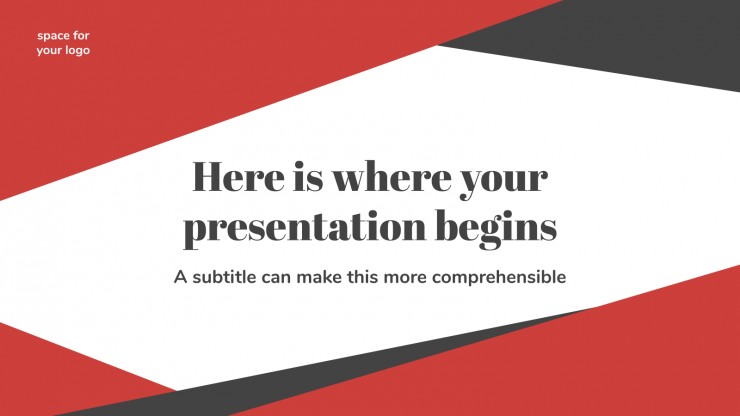 space for
your logo

Here is where your presentation begins

A subtitle can make this more comprehensible